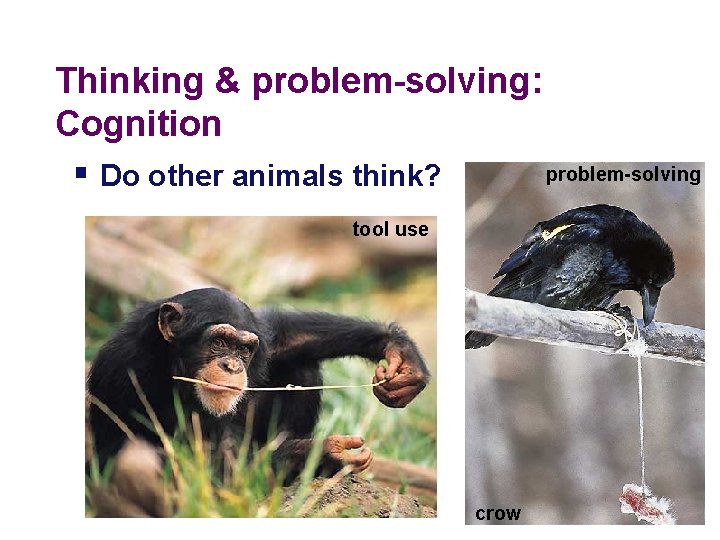 Thinking & problem-solving: Cognition

▪ Do other animals think?

tool use

problem-solving

crow